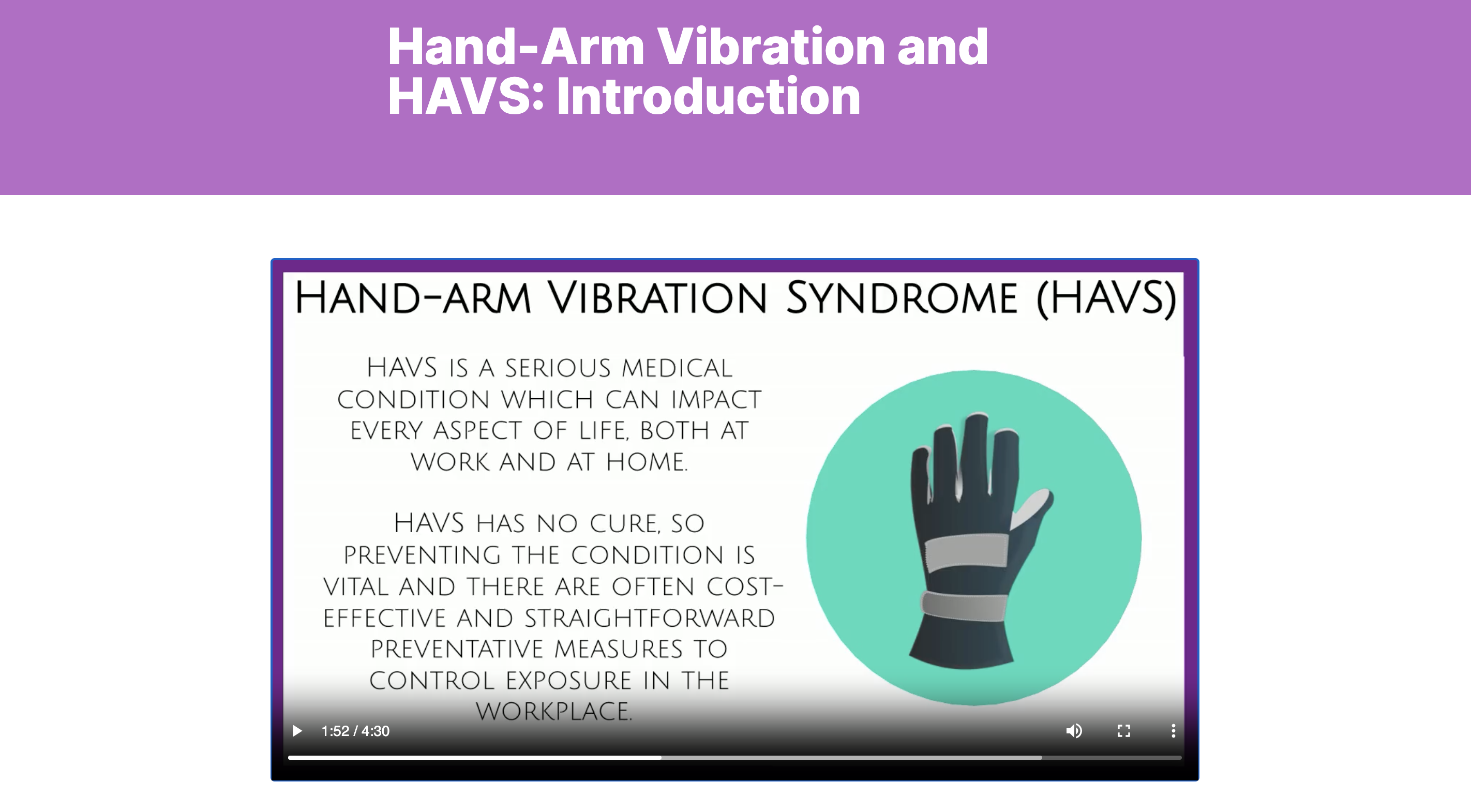 Hand-Arm Vibration and HAVS: Introduction

HAND-ARM VIBRATION SYNDROME (HAVS)

HAVS IS A SERIOUS MEDICAL CONDITION WHICH CAN IMPACT EVERY ASPECT OF LIFE, BOTH AT WORK AND AT HOME.

HAVS HAS NO CURE, SO PREVENTING THE CONDITION IS VITAL AND THERE ARE OFTEN COST-EFFECTIVE AND STRAIGHTFORWARD PREVENTATIVE MEASURES TO CONTROL EXPOSURE IN THE WORKPLACE.

1:52 / 4:30